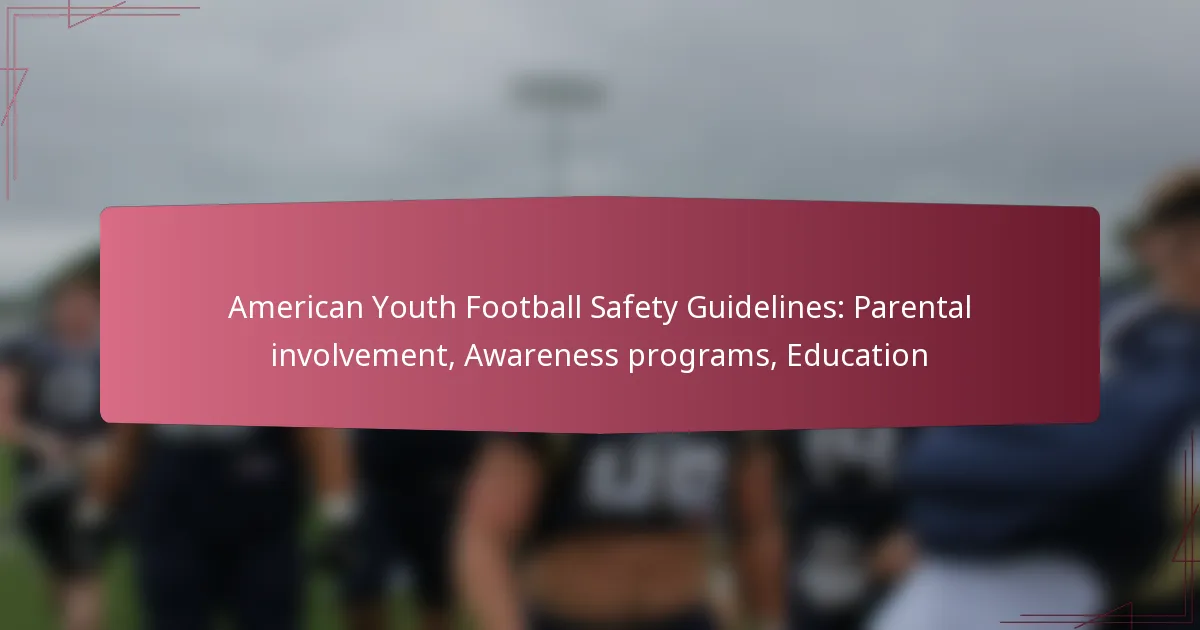 American Youth Football Safety Guidelines: Parental involvement, Awareness programs, Education